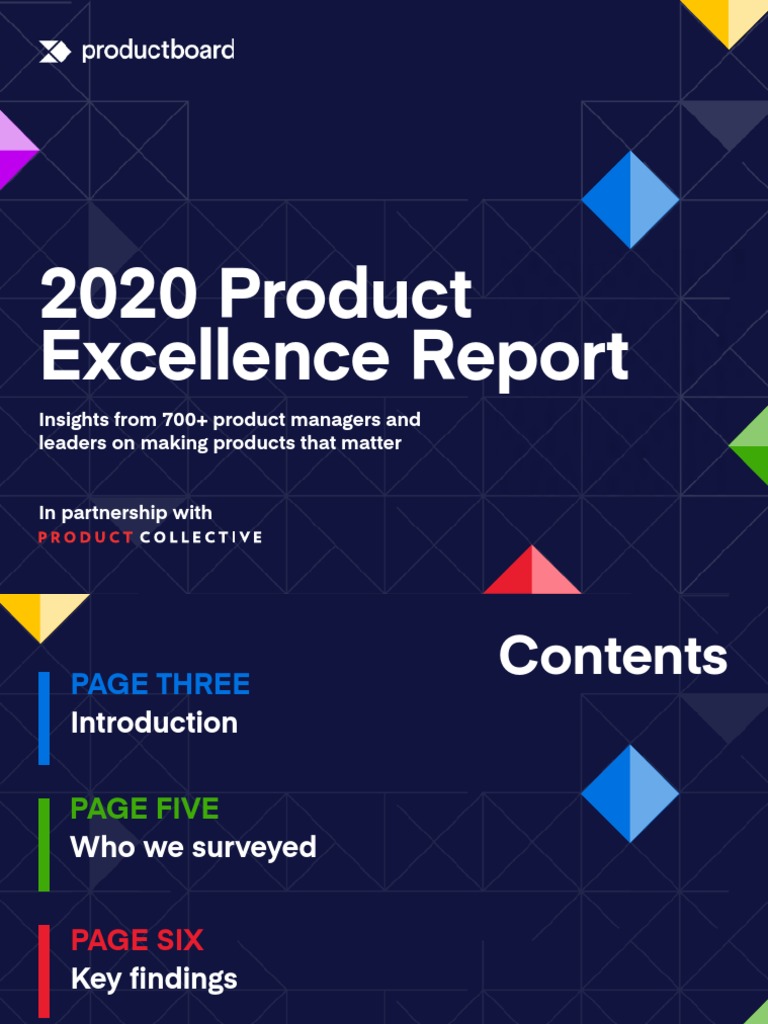 productboard

2020 Product Excellence Report

Insights from 700+ product managers and leaders on making products that matter

In partnership with
PRODUCT COLLECTIVE

Contents

PAGE THREE
Introduction

PAGE FIVE
Who we surveyed

PAGE SIX
Key findings